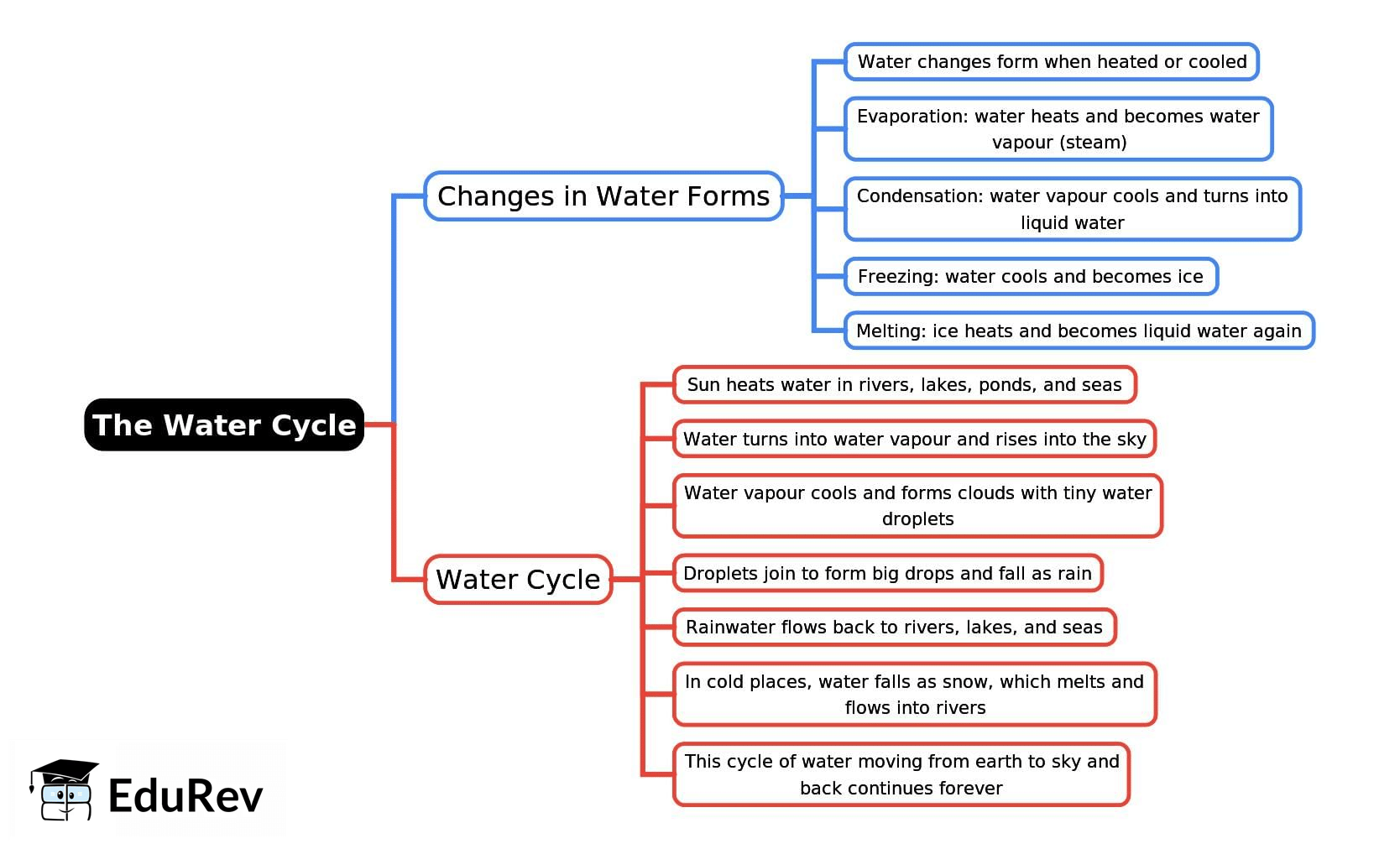 The Water Cycle

Changes in Water Forms

Water changes form when heated or cooled

Evaporation: water heats and becomes water vapour (steam)

Condensation: water vapour cools and turns into liquid water

Freezing: water cools and becomes ice

Melting: ice heats and becomes liquid water again

Water Cycle

Sun heats water in rivers, lakes, ponds, and seas

Water turns into water vapour and rises into the sky

Water vapour cools and forms clouds with tiny water droplets

Droplets join to form big drops and fall as rain

Rainwater flows back to rivers, lakes, and seas

In cold places, water falls as snow, which melts and flows into rivers

This cycle of water moving from earth to sky and back continues forever

EduRev